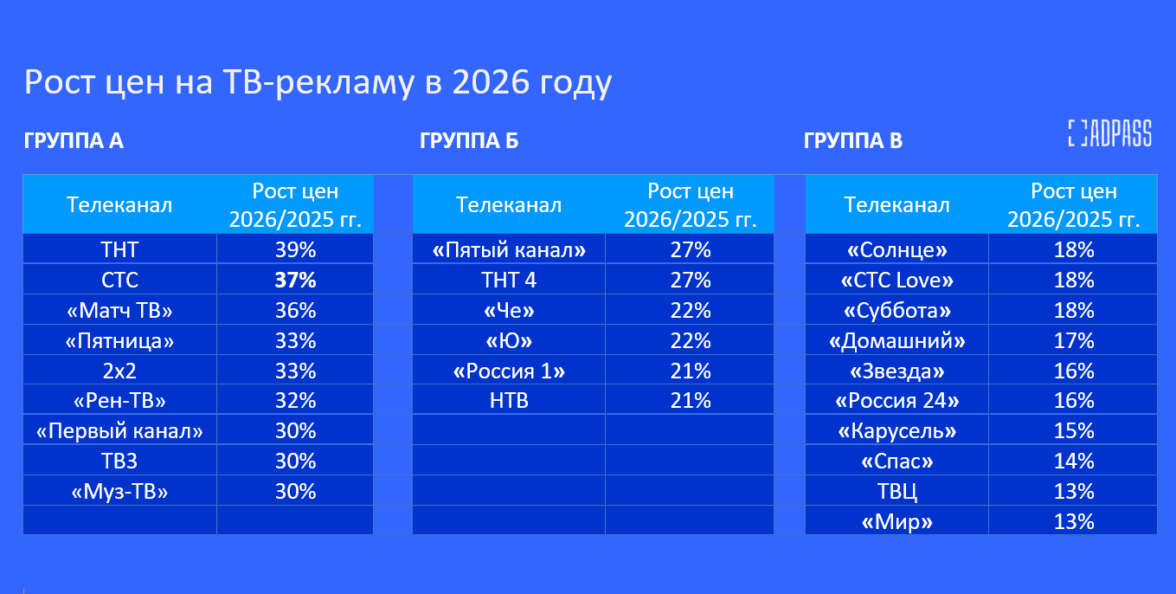 Рост цен на ТВ-рекламу в 2026 году

ГРУППА А

| Телеканал | Рост цен 2026/2025 гг. |
|---|---|
| ТНТ | 39% |
| СТС | 37% |
| «Матч ТВ» | 36% |
| «Пятница» | 33% |
| 2х2 | 33% |
| «Рен-ТВ» | 32% |
| «Первый канал» | 30% |
| ТВ3 | 30% |
| «Муз-ТВ» | 30% |
| | |

ГРУППА Б

| Телеканал | Рост цен 2026/2025 гг. |
|---|---|
| «Пятый канал» | 27% |
| ТНТ 4 | 27% |
| «Че» | 22% |
| «Ю» | 22% |
| «Россия 1» | 21% |
| НТВ | 21% |
| | |
| | |
| | |
| | |

ГРУППА В

ADPASS

| Телеканал | Рост цен 2026/2025 гг. |
|---|---|
| «Солнце» | 18% |
| «СТС Love» | 18% |
| «Суббота» | 18% |
| «Домашний» | 17% |
| «Звезда» | 16% |
| «Россия 24» | 16% |
| «Карусель» | 15% |
| «Спас» | 14% |
| ТВЦ | 13% |
| «Мир» | 13% |